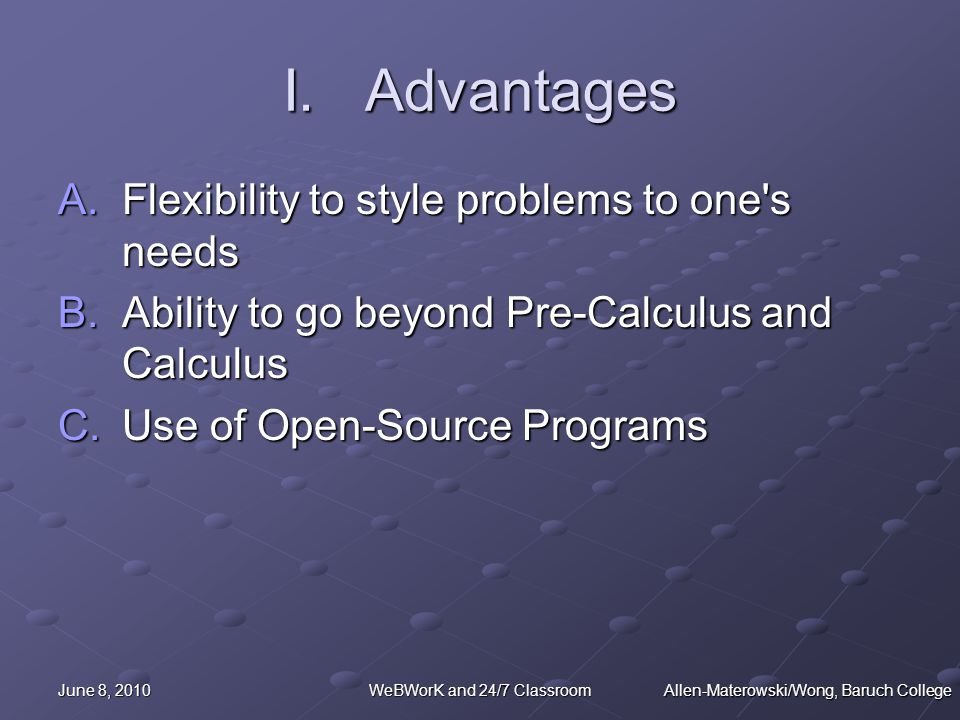 I. Advantages

A. Flexibility to style problems to one's needs
B. Ability to go beyond Pre-Calculus and Calculus
C. Use of Open-Source Programs

June 8, 2010 WeBWorK and 24/7 Classroom Allen-Materowski/Wong, Baruch College